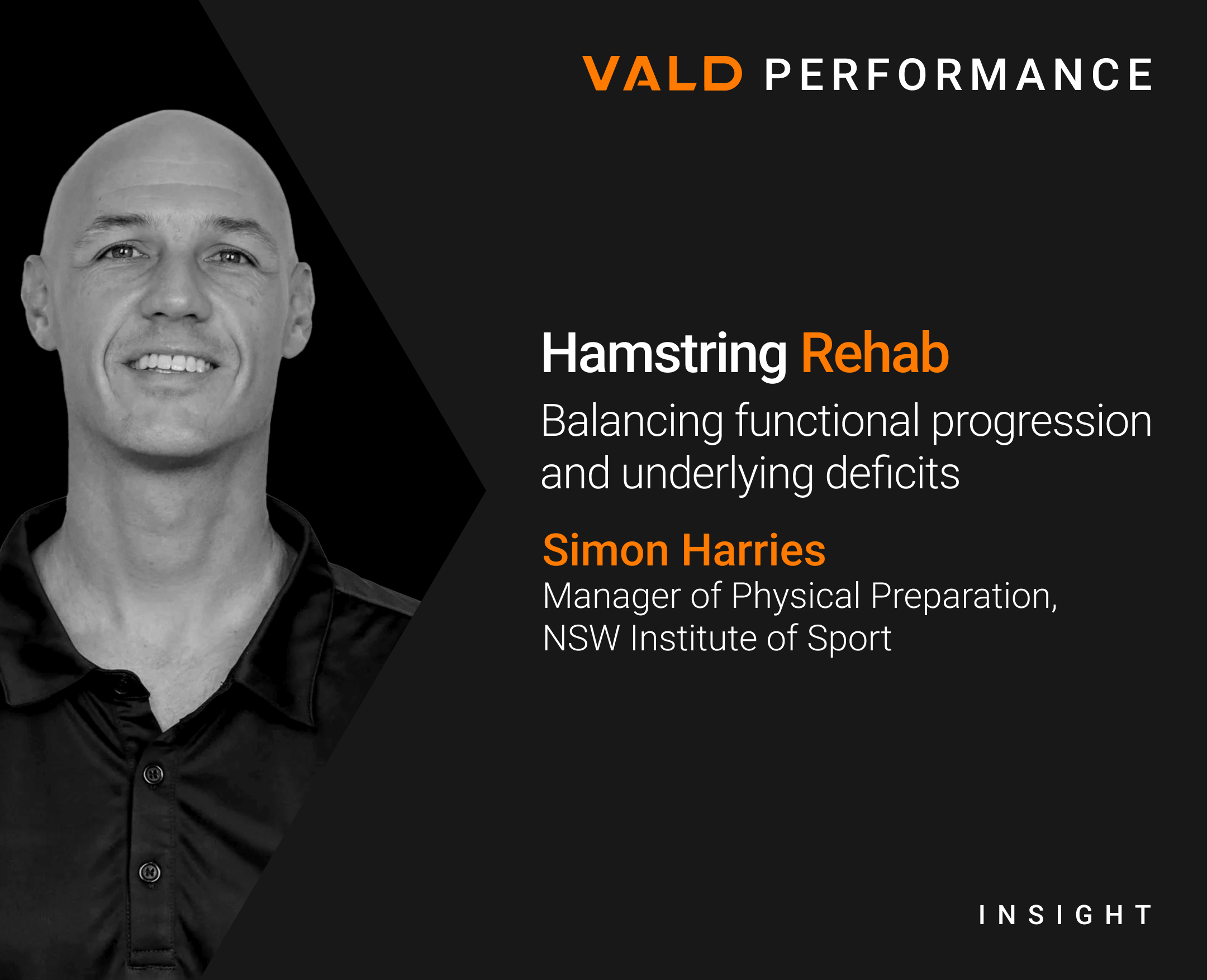 VALD PERFORMANCE

Hamstring Rehab

Balancing functional progression and underlying deficits

Simon Harries

Manager of Physical Preparation, NSW Institute of Sport

INSIGHT